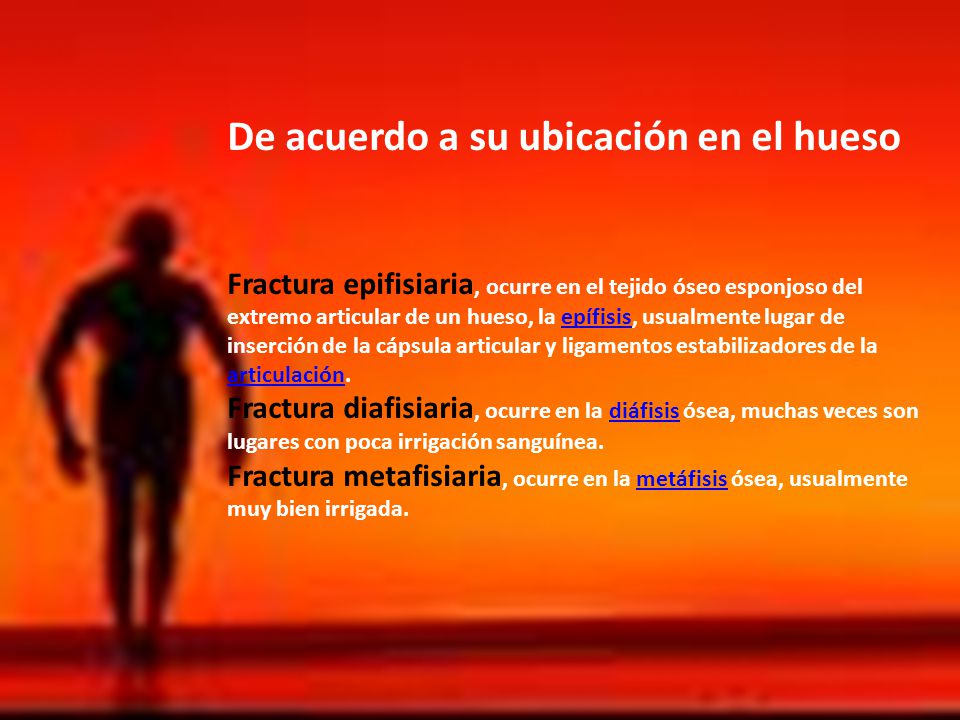 De acuerdo a su ubicación en el hueso

Fractura epifisiaria, ocurre en el tejido óseo esponjoso del extremo articular de un hueso, la epífisis, usualmente lugar de inserción de la cápsula articular y ligamentos estabilizadores de la articulación.
Fractura diafisiaria, ocurre en la diáfisis ósea, muchas veces son lugares con poca irrigación sanguínea.
Fractura metafisiaria, ocurre en la metáfisis ósea, usualmente muy bien irrigada.